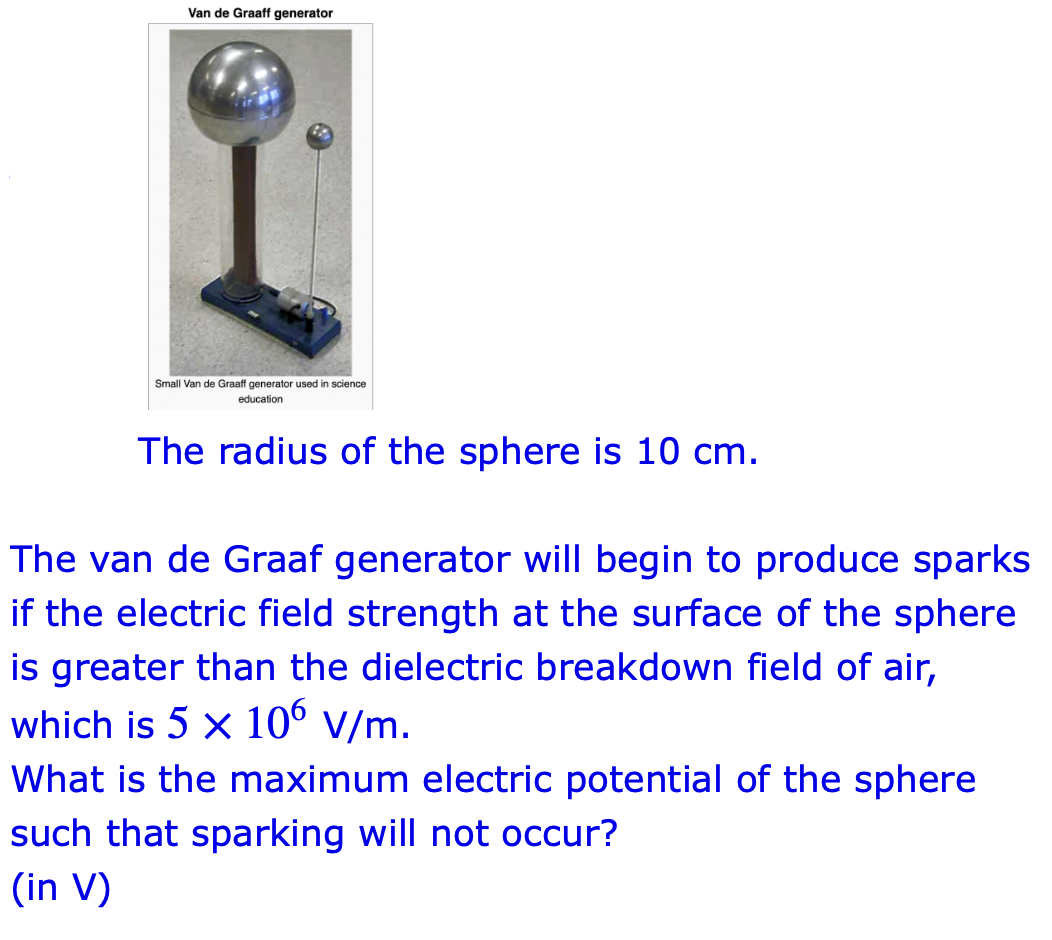 Van de Graaff generator

Small Van de Graaff generator used in science education

The radius of the sphere is 10 cm.

The van de Graaf generator will begin to produce sparks if the electric field strength at the surface of the sphere is greater than the dielectric breakdown field of air, which is $5 \times 10^6$ V/m.
What is the maximum electric potential of the sphere such that sparking will not occur?
(in V)